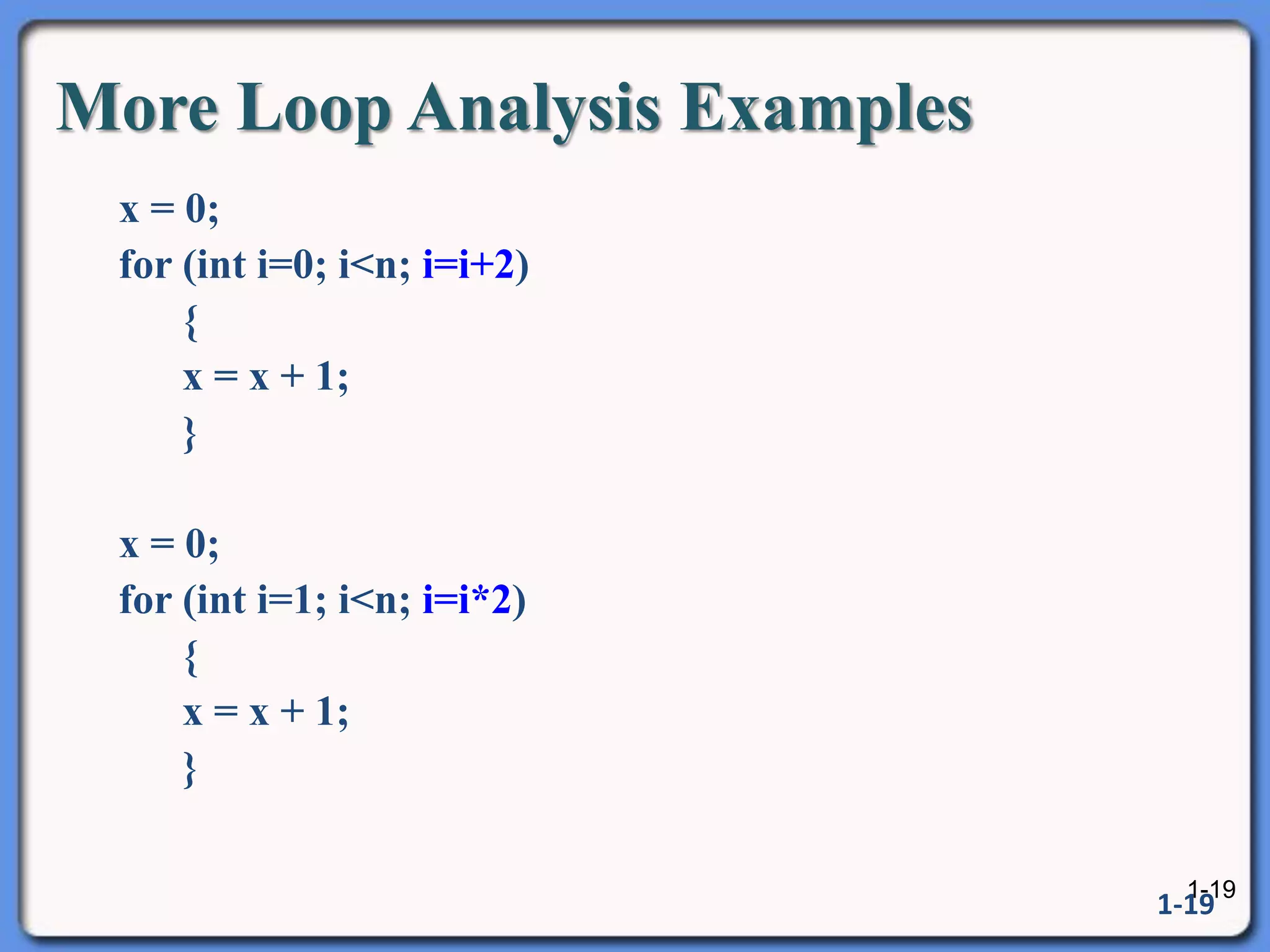 More Loop Analysis Examples

x = 0;
for (int i=0; i<n; i=i+2)
{
x = x + 1;
}

x = 0;
for (int i=1; i<n; i=i*2)
{
x = x + 1;
}

1-19
1-19